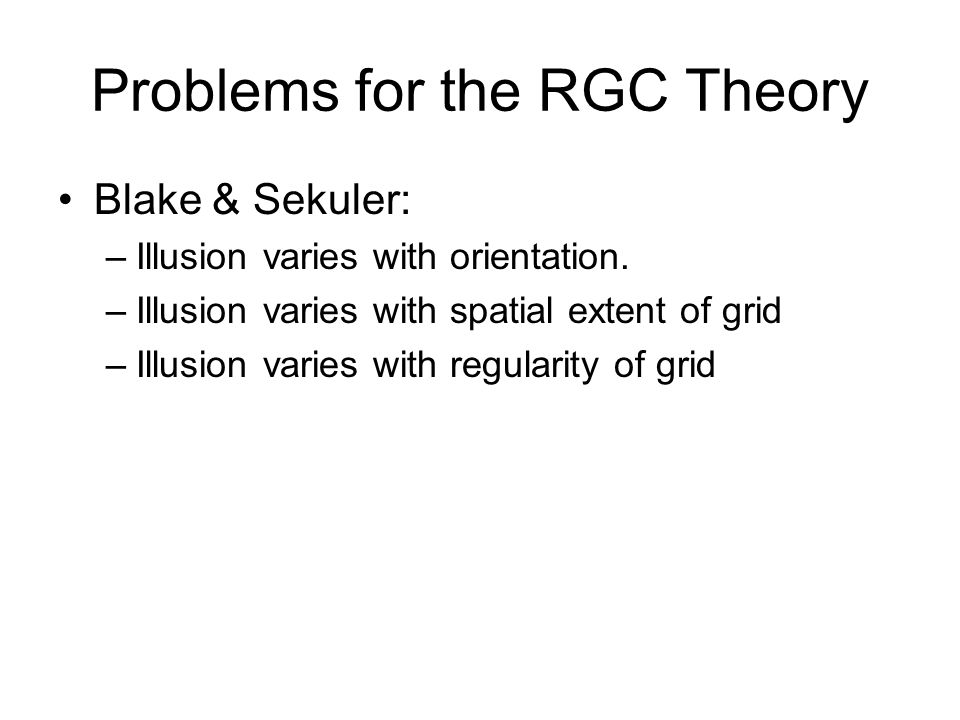 Problems for the RGC Theory

• Blake & Sekuler:
– Illusion varies with orientation.
– Illusion varies with spatial extent of grid
– Illusion varies with regularity of grid